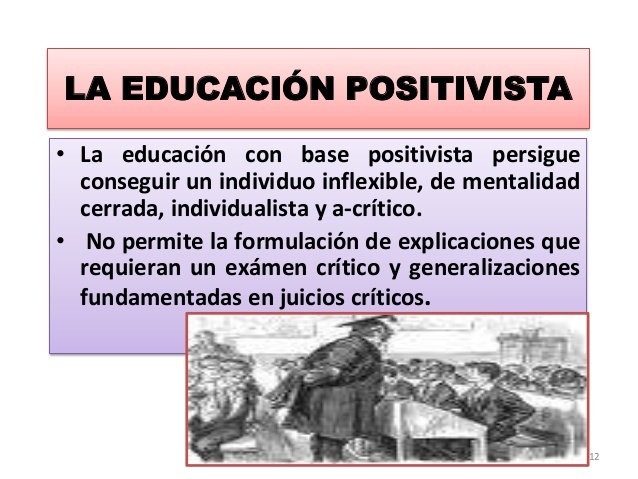 LA EDUCACIÓN POSITIVISTA

• La educación con base positivista persigue conseguir un individuo inflexible, de mentalidad cerrada, individualista y a-crítico.

• No permite la formulación de explicaciones que requieran un exámen crítico y generalizaciones fundamentadas en juicios críticos.

12